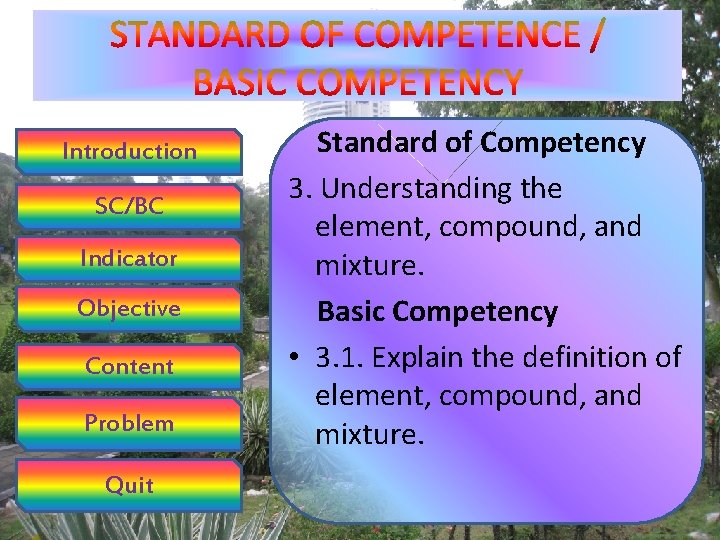 STANDARD OF COMPETENCE / BASIC COMPETENCY

Introduction

SC/BC

Indicator

Objective

Content

Problem

Quit

Standard of Competency

3. Understanding the element, compound, and mixture.

Basic Competency

• 3.1. Explain the definition of element, compound, and mixture.